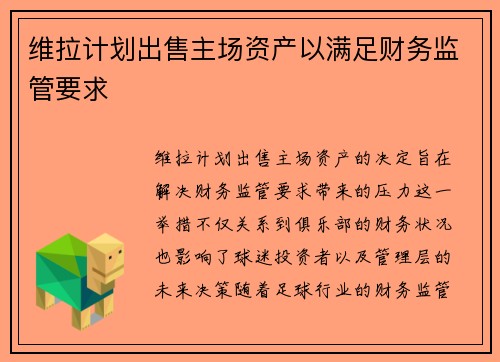 维拉计划出售主场资产以满足财务监管要求

维拉计划出售主场资产的决定旨在解决财务监管要求带来的压力这一举措不仅关系到俱乐部的财务状况也影响了球迷投资者以及管理层的未来决策随着足球行业的财务监管